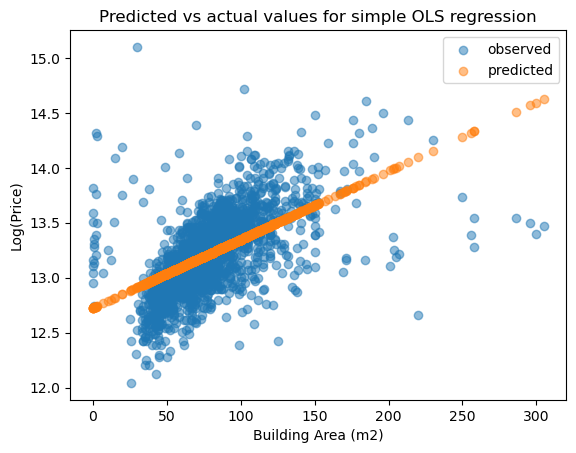 Predicted vs actual values for simple OLS regression

observed
predicted

Log(Price)

15.0
14.5
14.0
13.5
13.0
12.5
12.0

0
50
100
150
200
250
300

Building Area (m2)